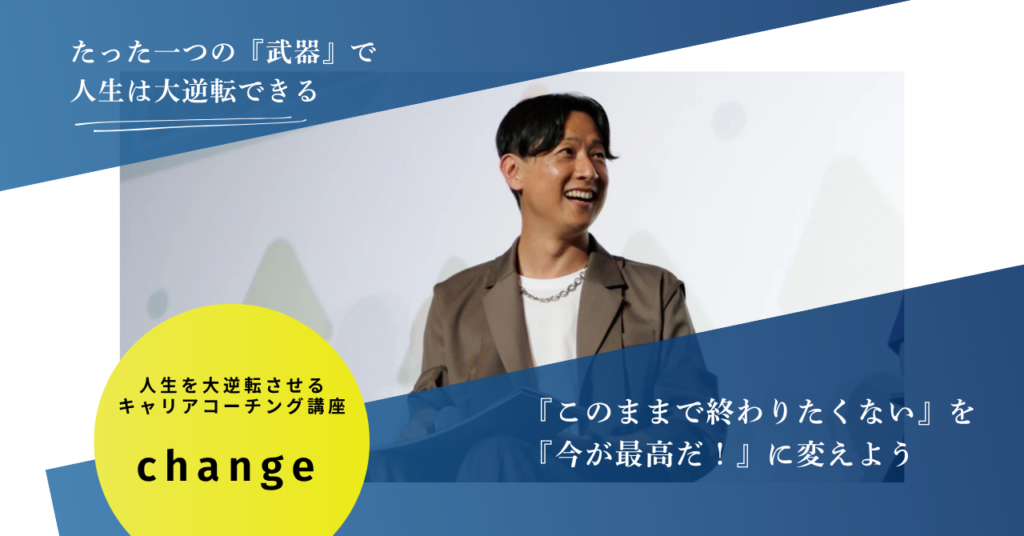 たった一つの『武器』で
人生は大逆転できる

人生を大逆転させる
キャリアコーチング講座

change

『このままで終わりたくない』を
『今が最高だ！』に変えよう